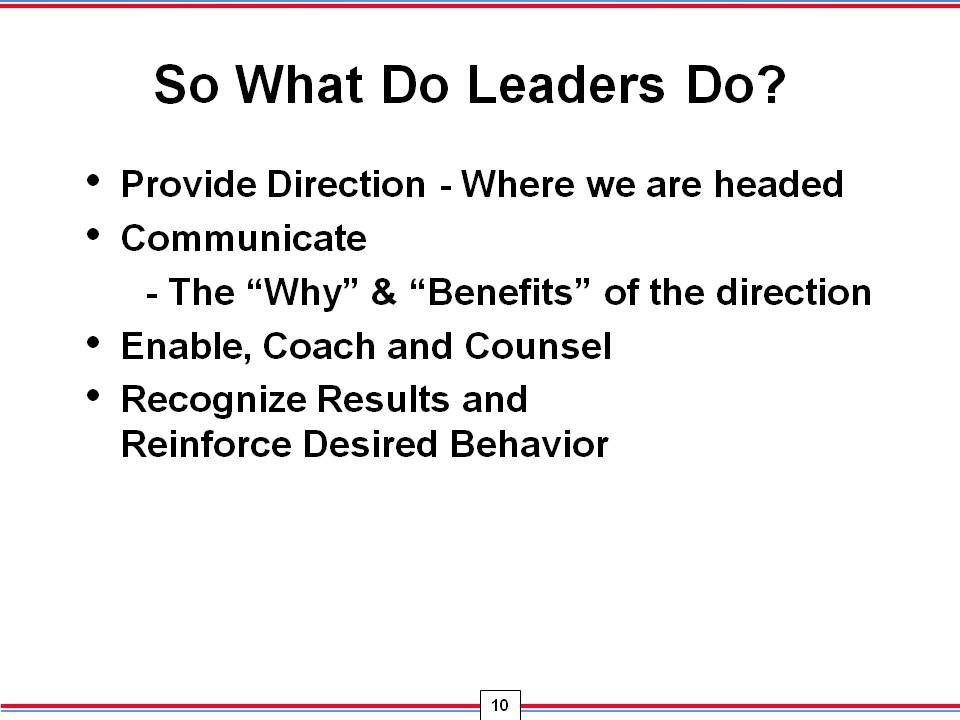 So What Do Leaders Do?

• Provide Direction - Where we are headed
• Communicate
  - The “Why” & “Benefits” of the direction
• Enable, Coach and Counsel
• Recognize Results and Reinforce Desired Behavior

10